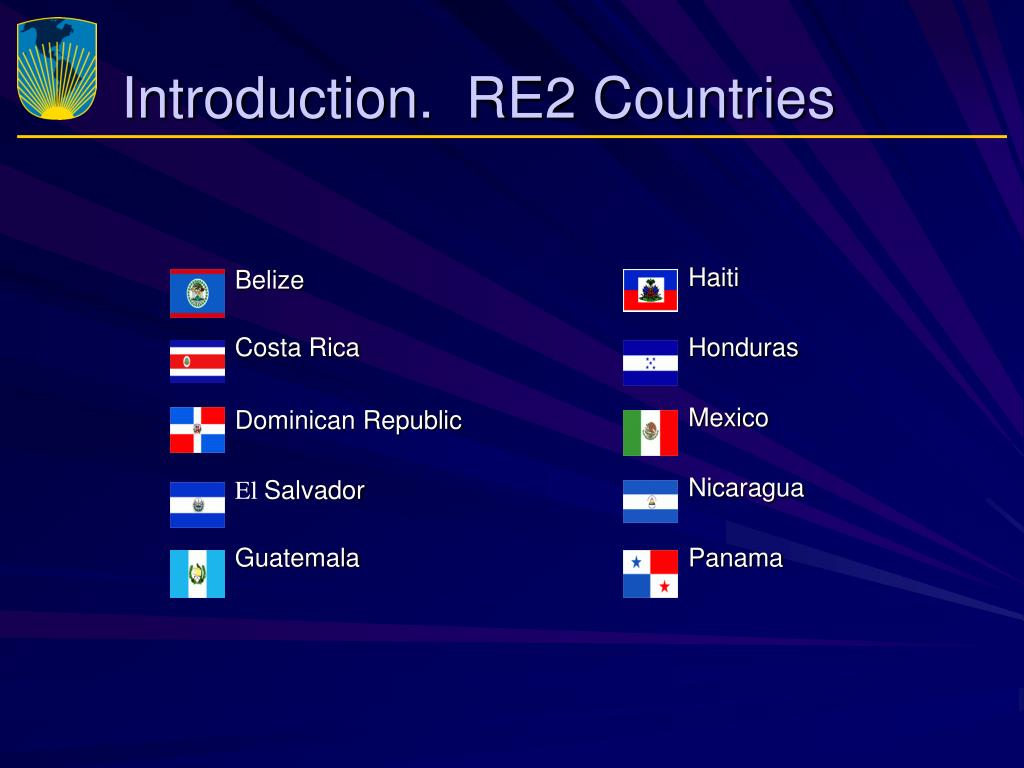 Introduction. RE2 Countries

Belize

Costa Rica

Dominican Republic

El Salvador

Guatemala

Haiti

Honduras

Mexico

Nicaragua

Panama